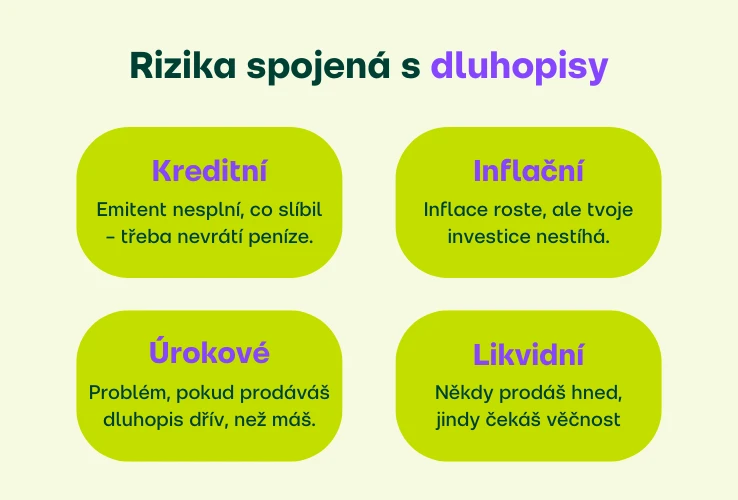 Rizika spojená s dluhopisy

Kreditní

Emitent nesplní, co slíbil – třeba nevrátí peníze.

Inflační

Inflace roste, ale tvoje investice nestíhá.

Úrokové

Problém, pokud prodáváš dluhopis dřív, než máš.

Likvidní

Někdy prodáš hned, jindy čekáš věčnost